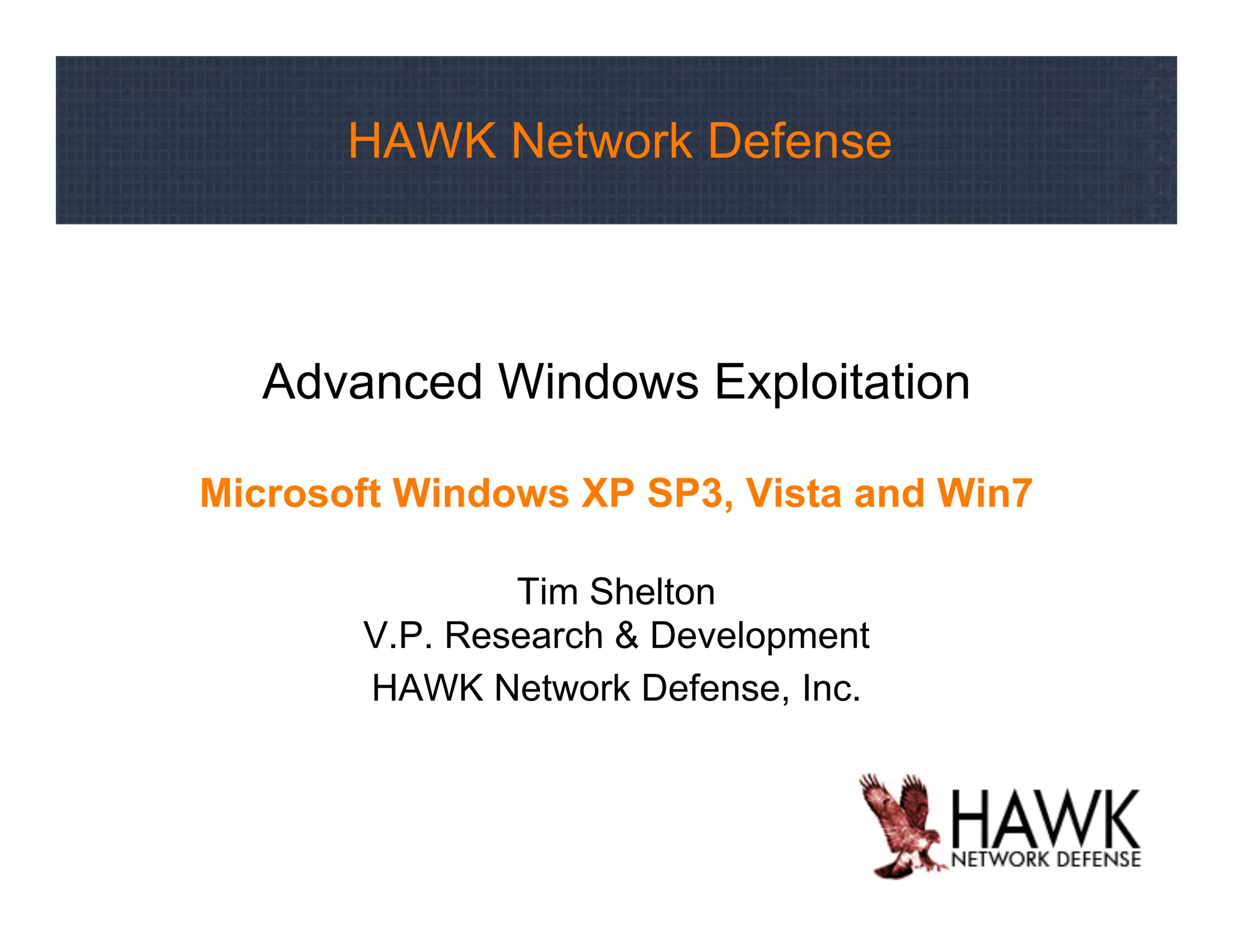 HAWK Network Defense

Advanced Windows Exploitation

Microsoft Windows XP SP3, Vista and Win7

Tim Shelton
V.P. Research & Development
HAWK Network Defense, Inc.

HAWK
NETWORK DEFENSE